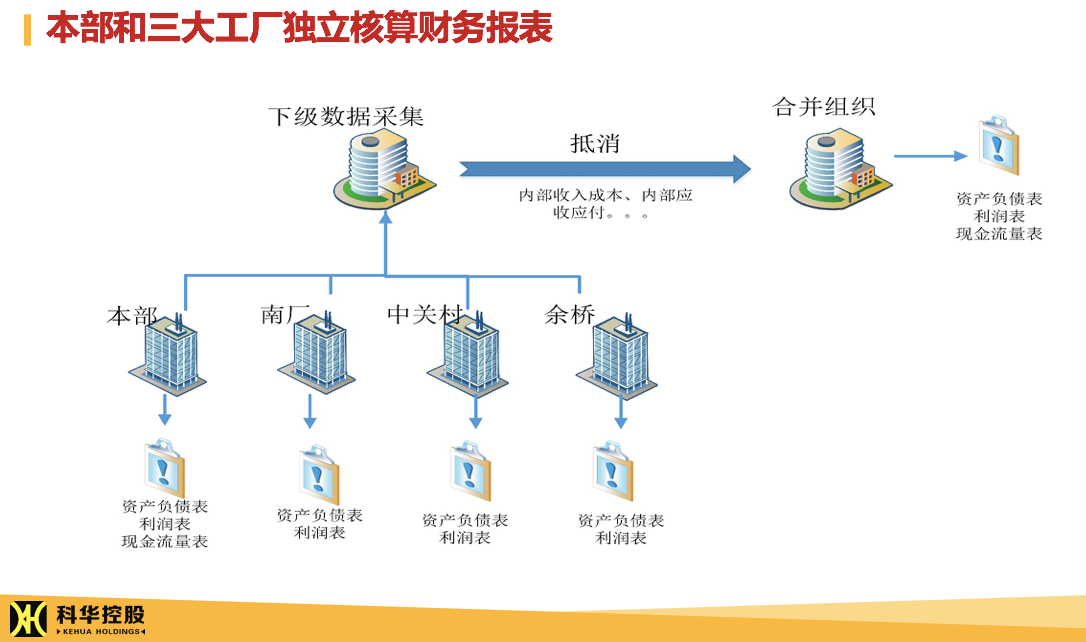 本部和三大工厂独立核算财务报表

下级数据采集

抵消

内部收入成本、内部应收应付。。。

合并组织

资产负债表
利润表
现金流量表

本部

南厂

中关村

余桥

资产负债表
利润表
现金流量表

资产负债表
利润表

资产负债表
利润表

资产负债表
利润表

科华控股
KEHUA HOLDINGS